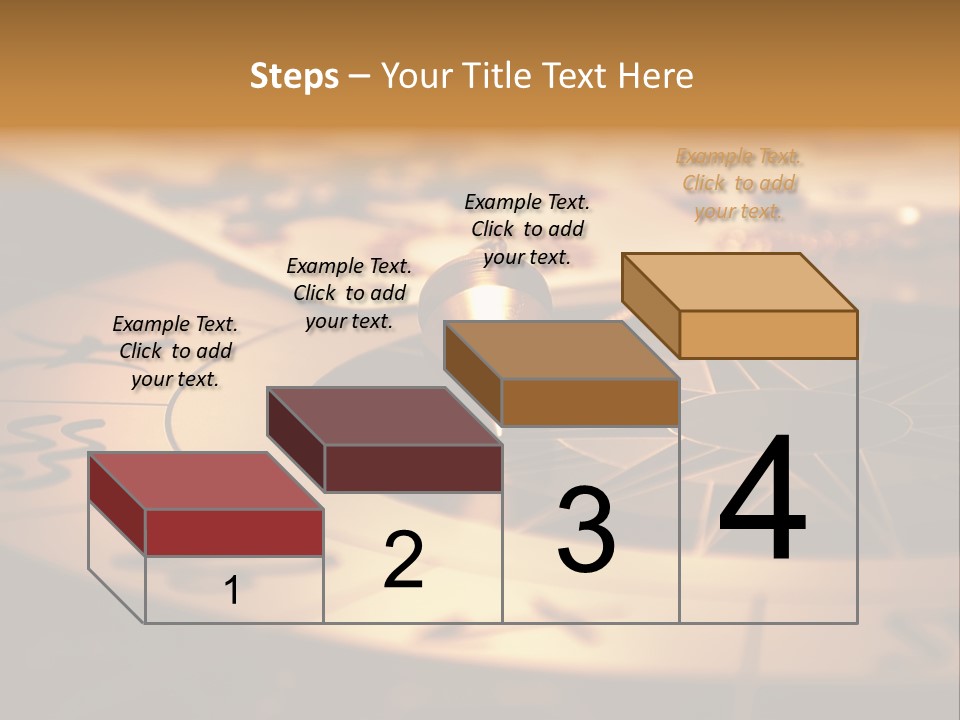 Steps – Your Title Text Here

Example Text. Click to add your text.

Example Text. Click to add your text.

Example Text. Click to add your text.

Example Text. Click to add your text.

1

2

3

4